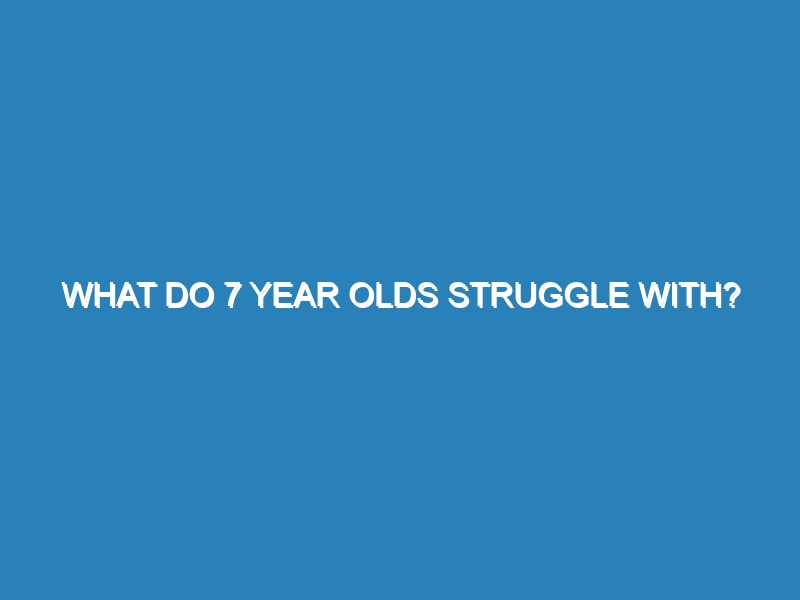 WHAT DO 7 YEAR OLDS STRUGGLE WITH?